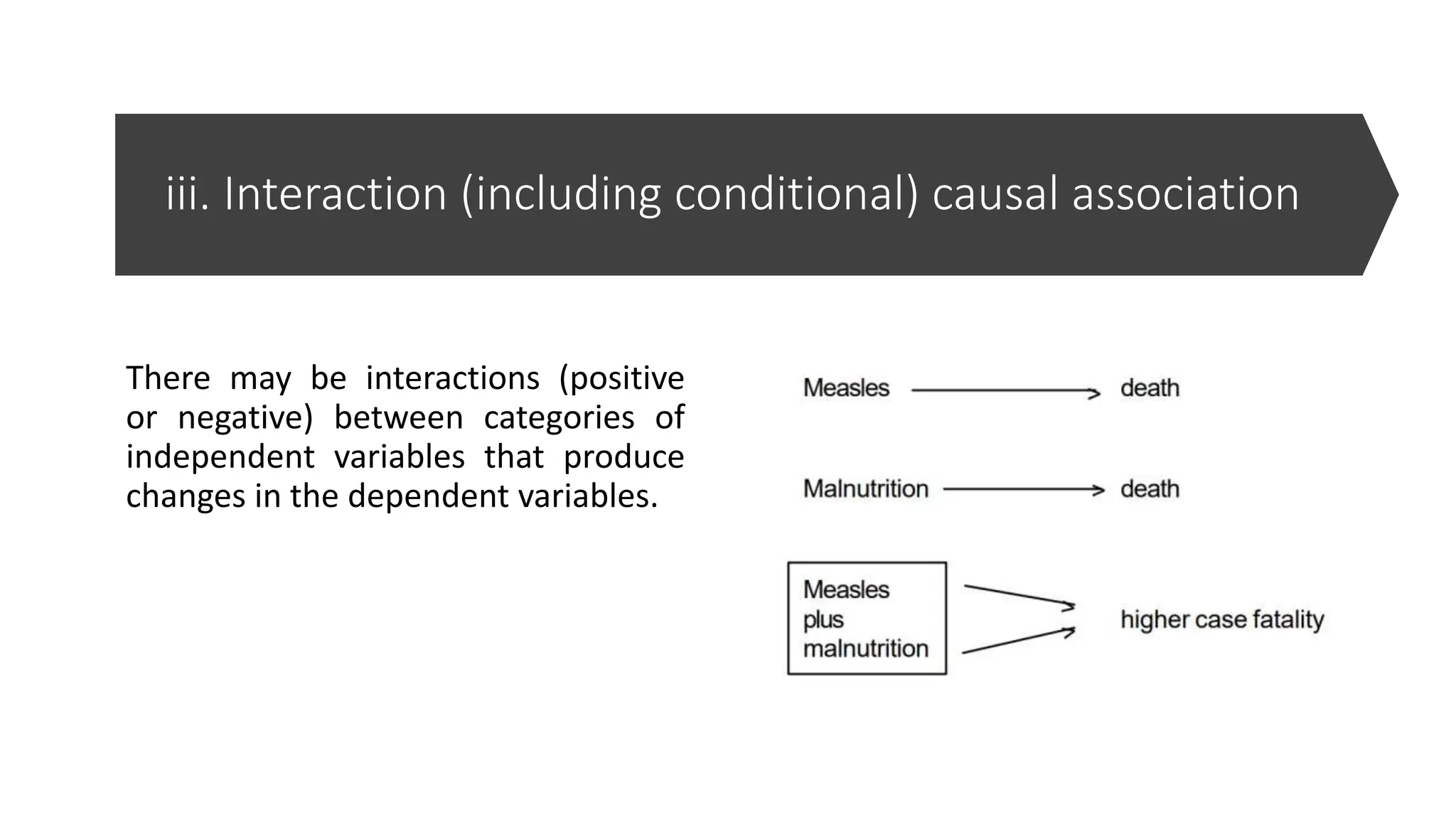 iii. Interaction (including conditional) causal association

There may be interactions (positive or negative) between categories of independent variables that produce changes in the dependent variables.

Measles death

Malnutrition death

Measles plus malnutrition

higher case fatality